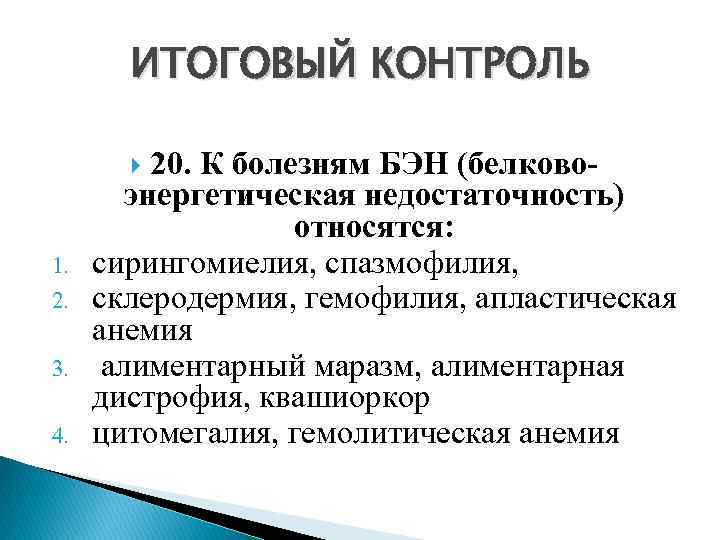 ИТОГОВЫЙ КОНТРОЛЬ

20. К болезням БЭН (белково-энергетическая недостаточность) относятся:

1. сирингомиелия, спазмофилия,
2. склеродермия, гемофилия, апластическая анемия
3. алиментарный маразм, алиментарная дистрофия, квашиоркор
4. цитомегалия, гемолитическая анемия